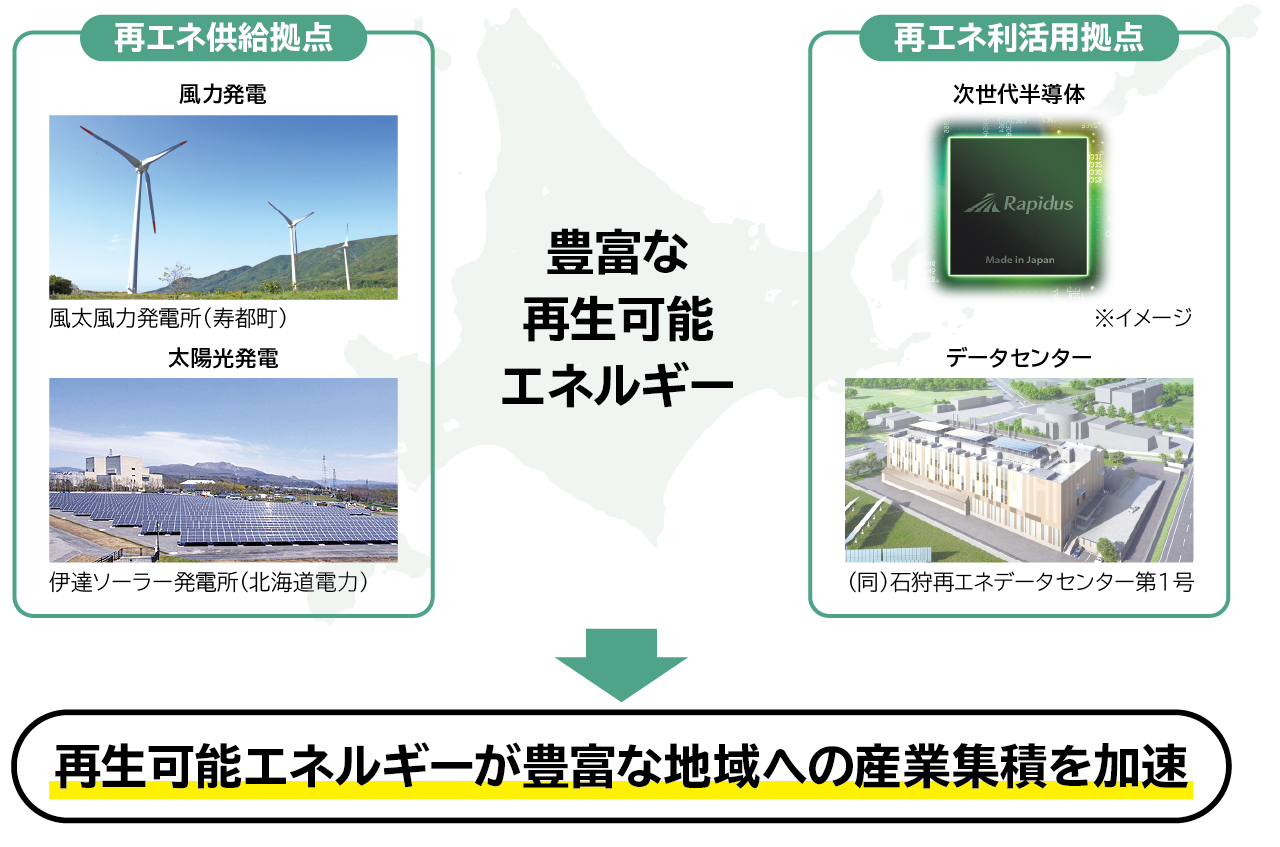 再エネ供給拠点

風力発電

風太風力発電所（寿都町）

太陽光発電

伊達ソーラー発電所（北海道電力）

豊富な
再生可能
エネルギー

再エネ利活用拠点

次世代半導体

Rapidus

Made in Japan

※イメージ

データセンター

（同）石狩再エネデータセンター第1号

再生可能エネルギーが豊富な地域への産業集積を加速